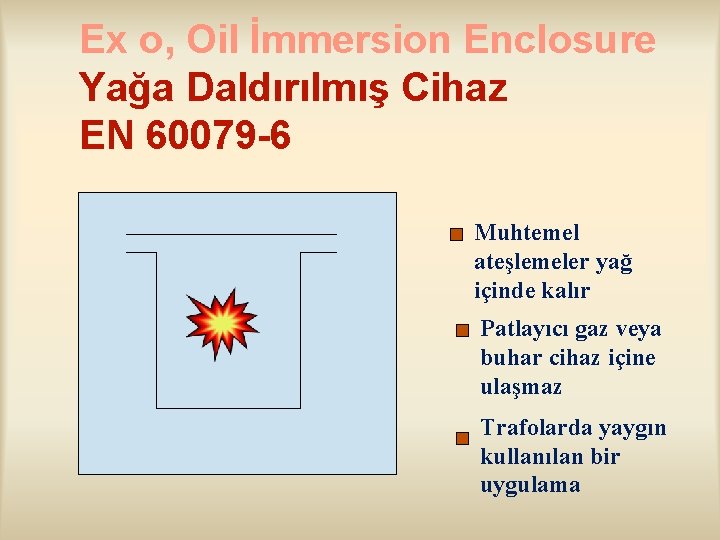 Ex o, Oil İmmersion Enclosure
Yağa Daldırılmış Cihaz
EN 60079-6

Muhtemel ateşlemeler yağ içinde kalır

Patlayıcı gaz veya buhar cihaz içine ulaşmaz

Trafolarda yaygın kullanılan bir uygulama